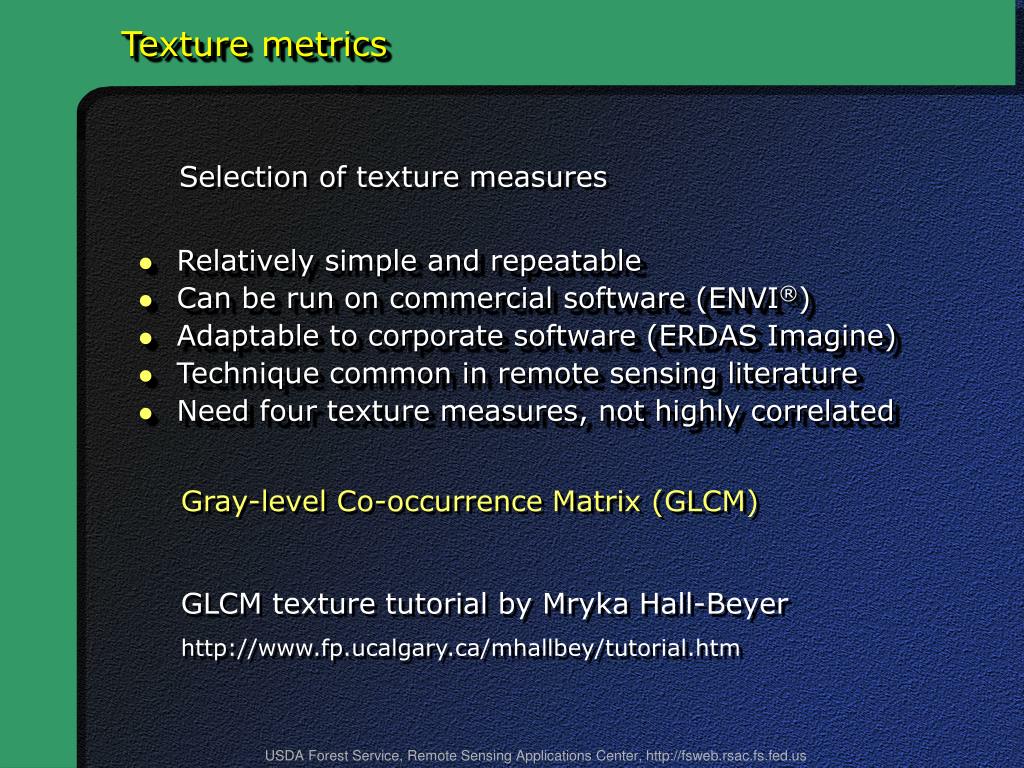 Texture metrics

Selection of texture measures

- Relatively simple and repeatable
- Can be run on commercial software (ENVI®)
- Adaptable to corporate software (ERDAS Imagine)
- Technique common in remote sensing literature
- Need four texture measures, not highly correlated

Gray-level Co-occurrence Matrix (GLCM)

GLCM texture tutorial by Mryka Hall-Beyer

http://www.fp.ucalgary.ca/mhallbey/tutorial.htm

USDA Forest Service, Remote Sensing Applications Center, http://fsweb.rsac.fs.fed.us